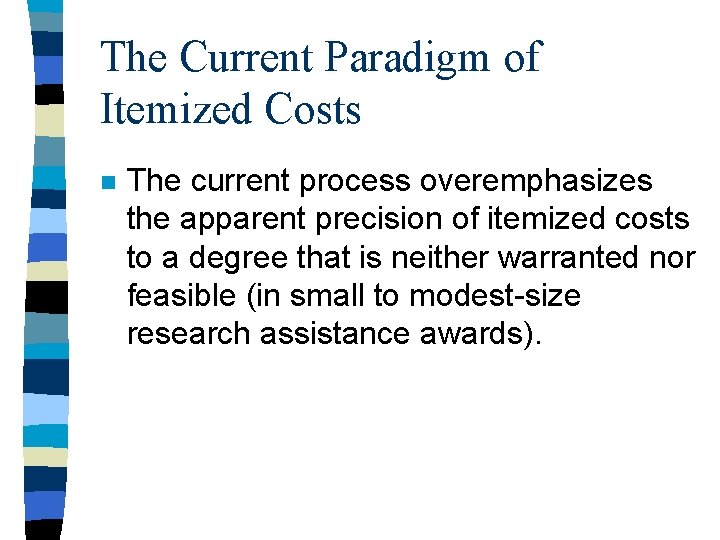 The Current Paradigm of Itemized Costs

The current process overemphasizes the apparent precision of itemized costs to a degree that is neither warranted nor feasible (in small to modest-size research assistance awards).